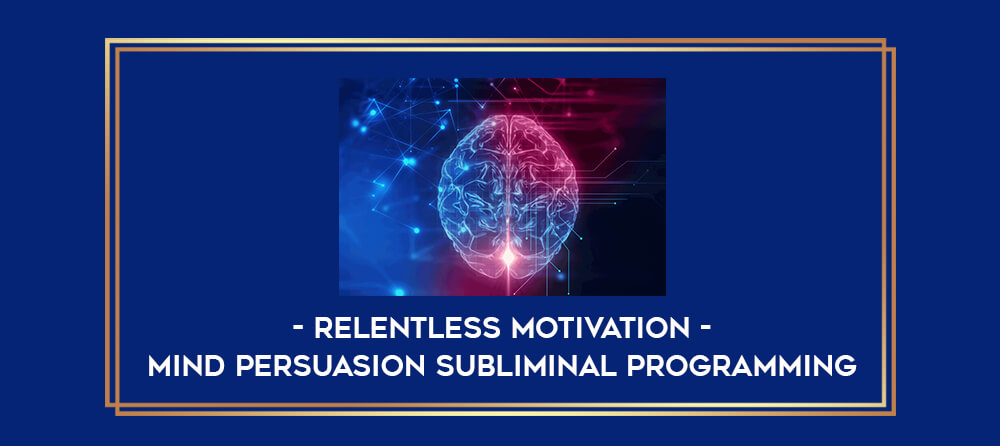 - RELENTLESS MOTIVATION -
MIND PERSUASION SUBLIMINAL PROGRAMMING